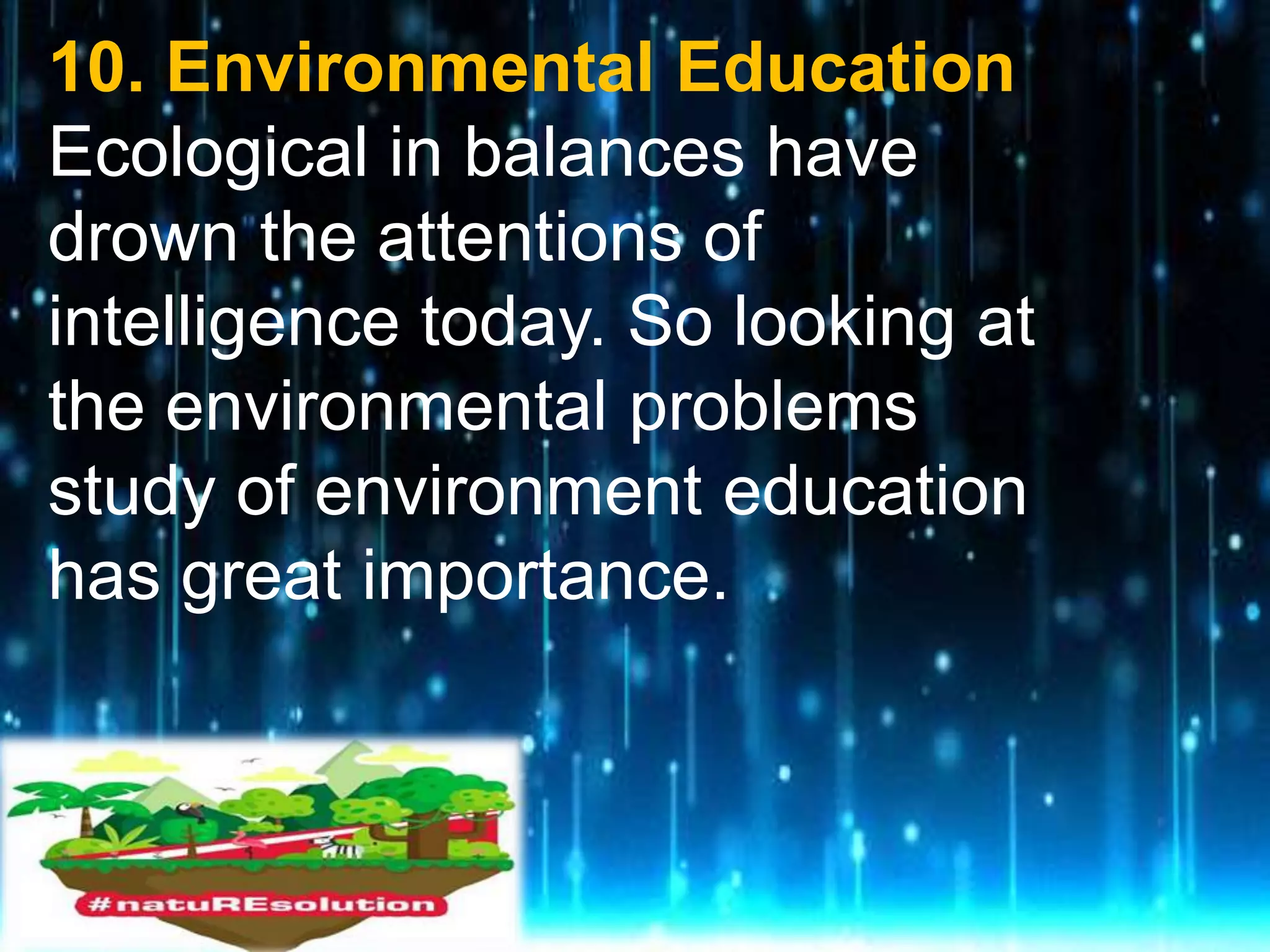 10. Environmental Education
Ecological in balances have drown the attentions of intelligence today. So looking at the environmental problems study of environment education has great importance.

#natuREsolution